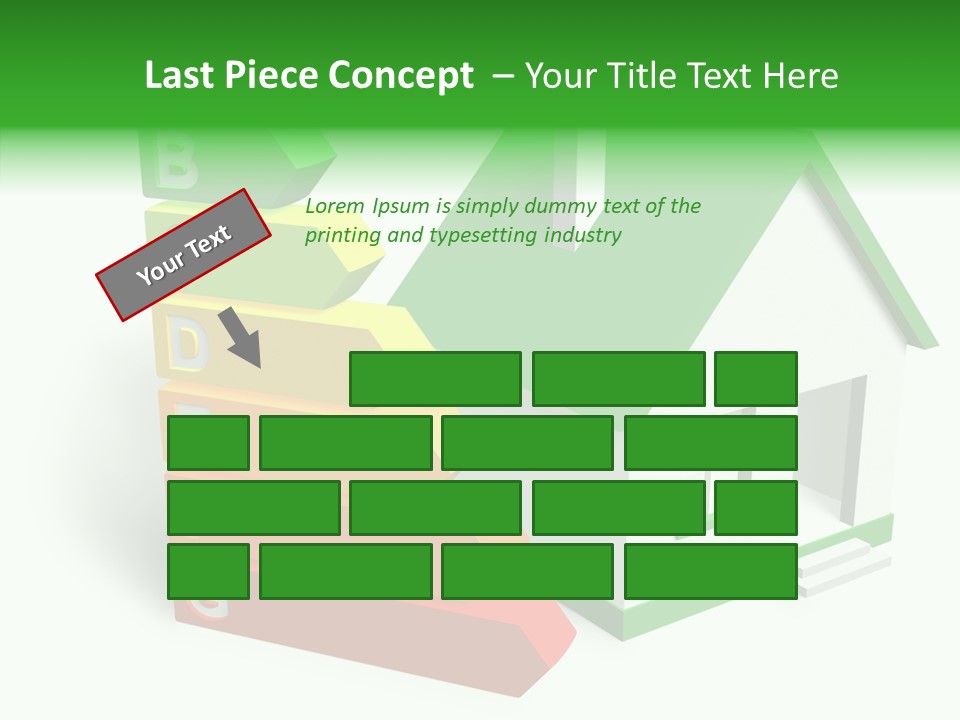 Last Piece Concept – Your Title Text Here

Your Text

Lorem Ipsum is simply dummy text of the printing and typesetting industry

B

D